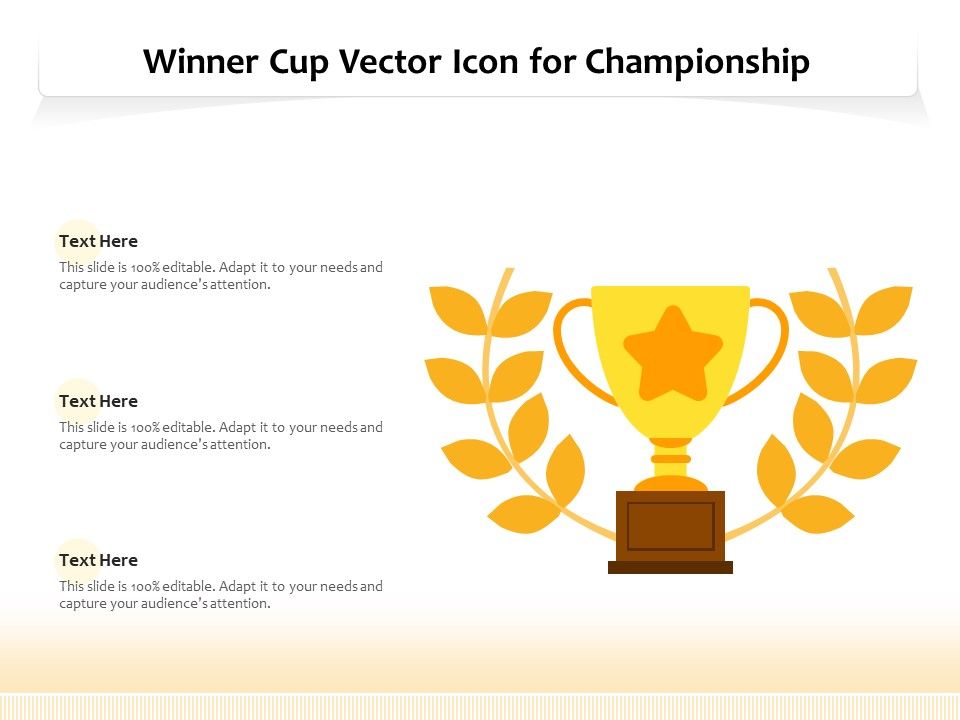 Winner Cup Vector Icon for Championship

Text Here

This slide is 100% editable. Adapt it to your needs and capture your audience's attention.

Text Here

This slide is 100% editable. Adapt it to your needs and capture your audience's attention.

Text Here

This slide is 100% editable. Adapt it to your needs and capture your audience's attention.